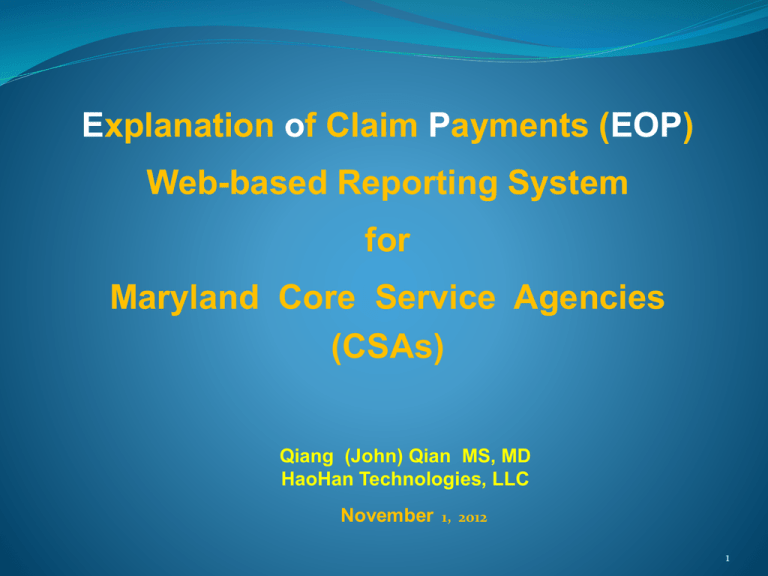 Explanation of Claim Payments (EOP)
Web-based Reporting System
for
Maryland Core Service Agencies (CSAs)

Qiang (John) Qian MS, MD
HaoHan Technologies, LLC

November 1, 2012

1